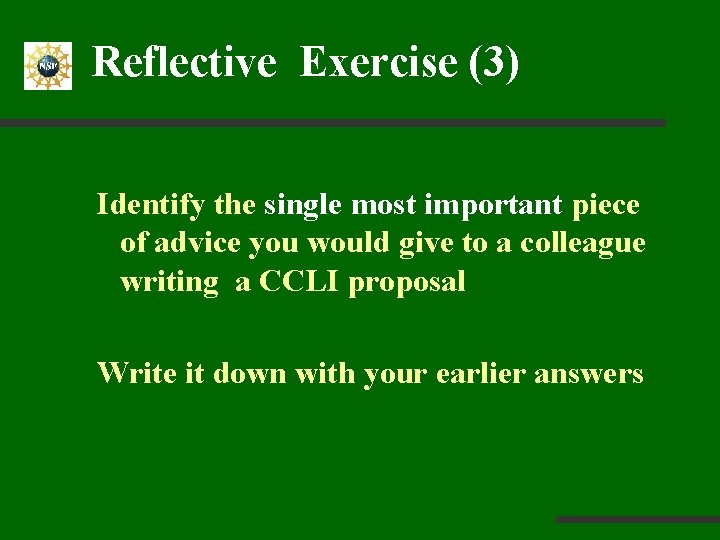 NSF

Reflective Exercise (3)

Identify the single most important piece of advice you would give to a colleague writing a CCLI proposal

Write it down with your earlier answers